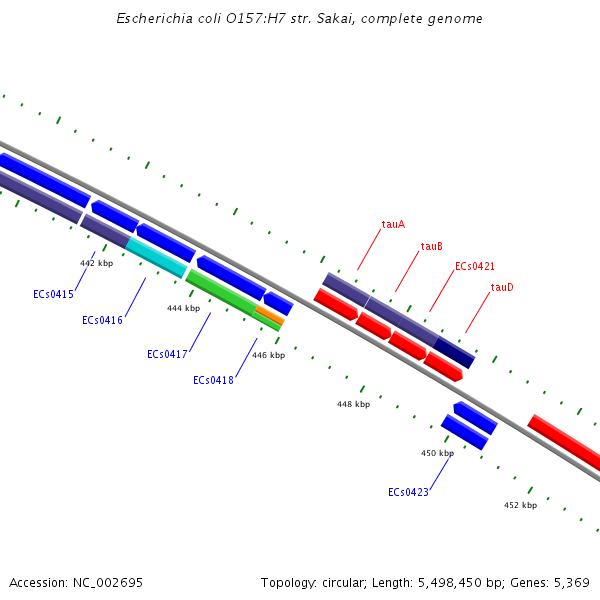 Escherichia coli O157:H7 str. Sakai, complete genome

tauA
tauB
ECs0421
tauD

442 kbp
ECs0415
ECs0416
444 kbp
ECs0417
446 kbp
ECs0418
448 kbp
450 kbp
ECs0423
452 kbp

Accession: NC_002695

Topology: circular; Length: 5,498,450 bp; Genes: 5,369